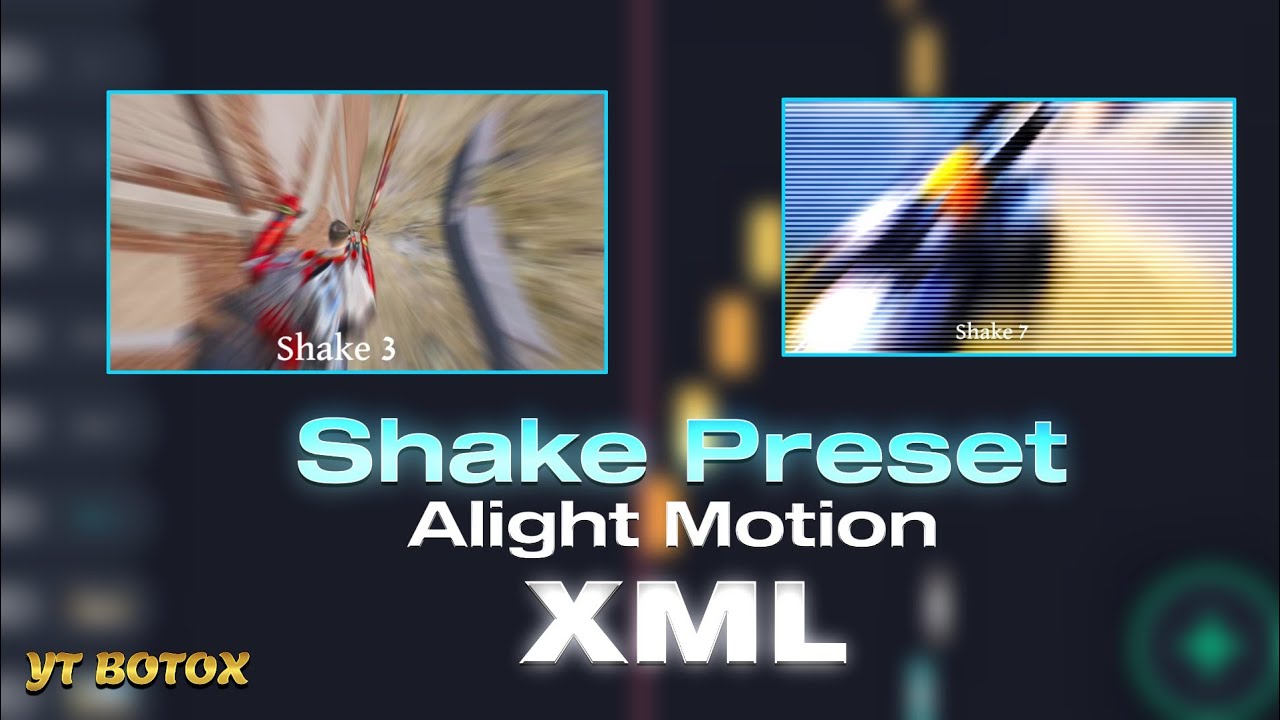 Shake 3

Shake 7

Shake Preset
Alight Motion
XML

YT BOTOX